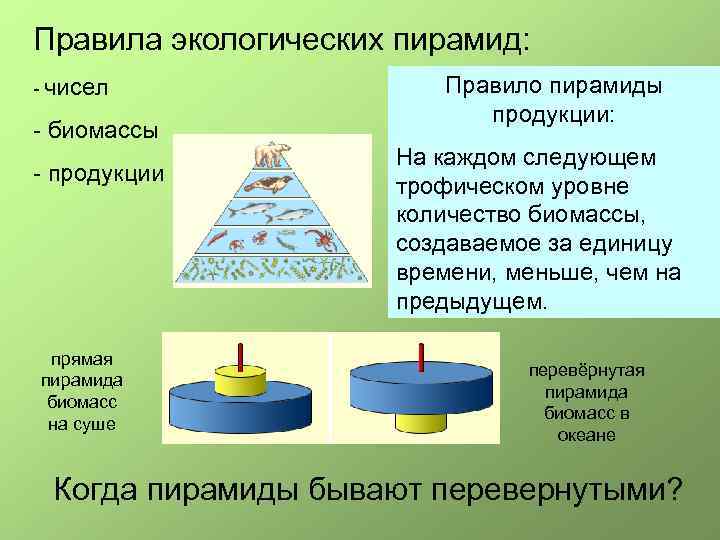 Правила экологических пирамид:

- чисел

- биомассы

- продукции

Правило пирамиды продукции:

На каждом следующем трофическом уровне количество биомассы, создаваемое за единицу времени, меньше, чем на предыдущем.

прямая пирамида биомасс на суше

перевёрнутая пирамида биомасс в океане

Когда пирамиды бывают перевернутыми?